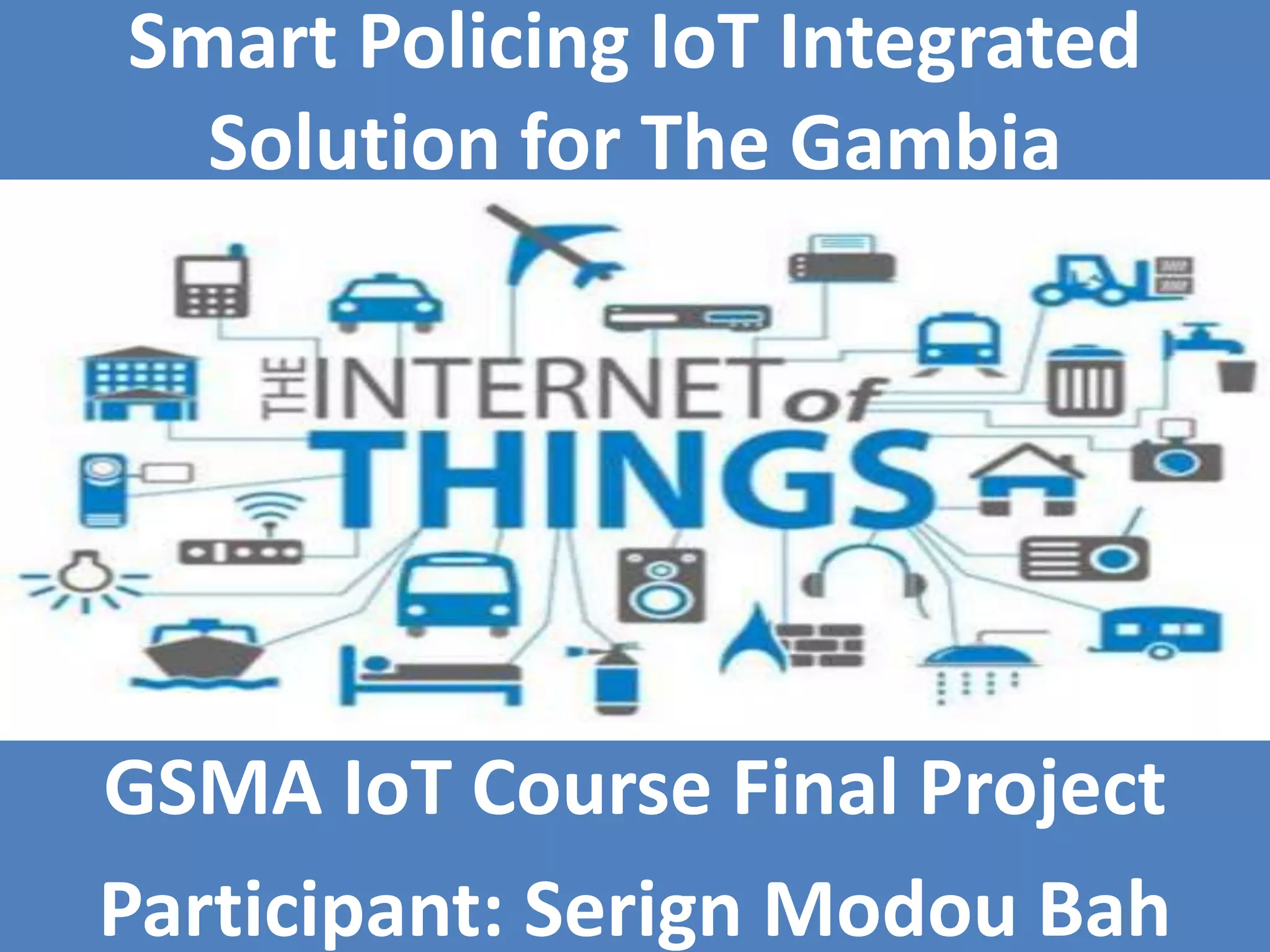 Smart Policing IoT Integrated Solution for The Gambia

THE INTERNET of THINGS

GSMA IoT Course Final Project

Participant: Serign Modou Bah